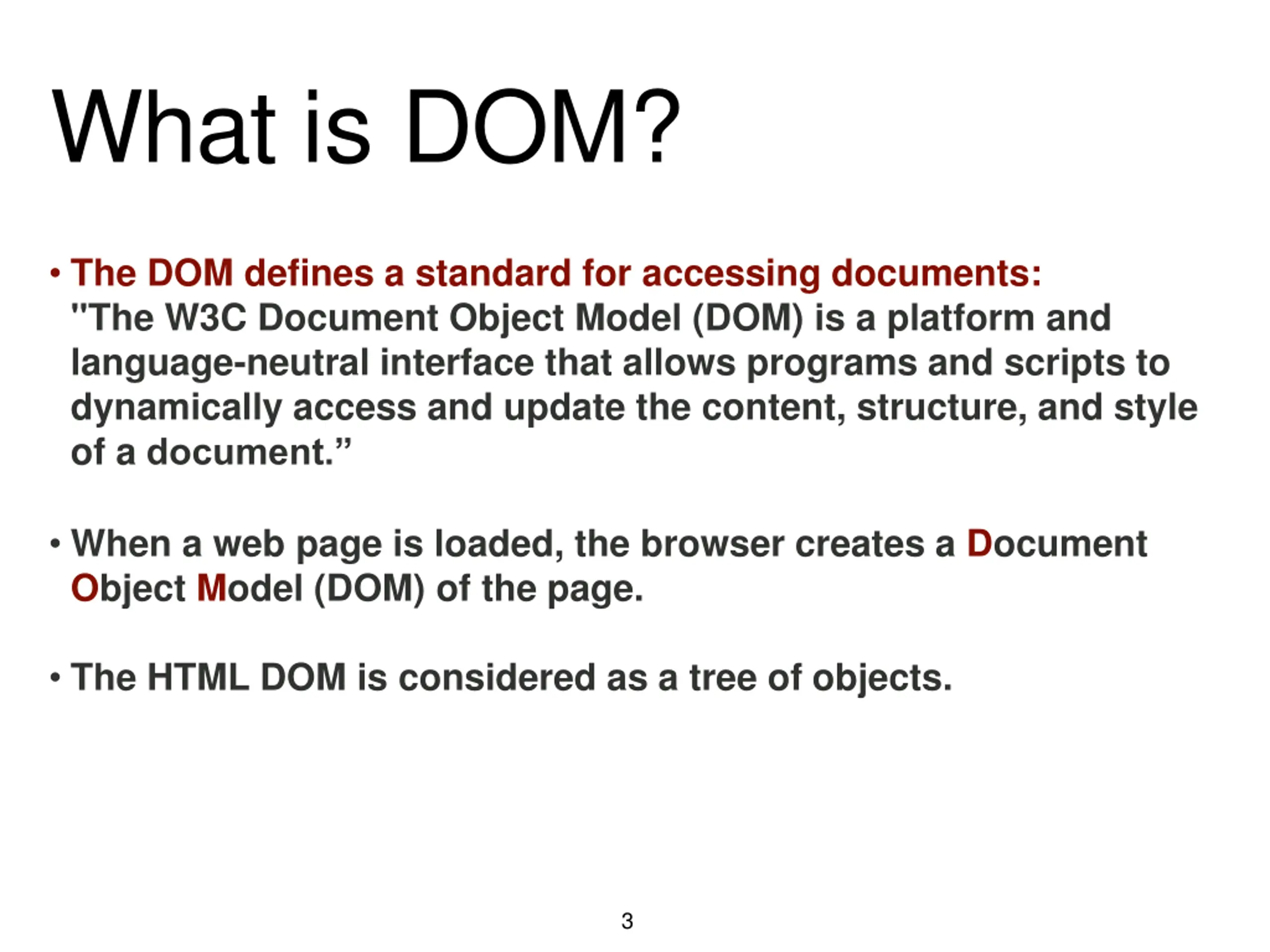 What is DOM?

• The DOM defines a standard for accessing documents: "The W3C Document Object Model (DOM) is a platform and language-neutral interface that allows programs and scripts to dynamically access and update the content, structure, and style of a document.”

• When a web page is loaded, the browser creates a Document Object Model (DOM) of the page.

• The HTML DOM is considered as a tree of objects.

3